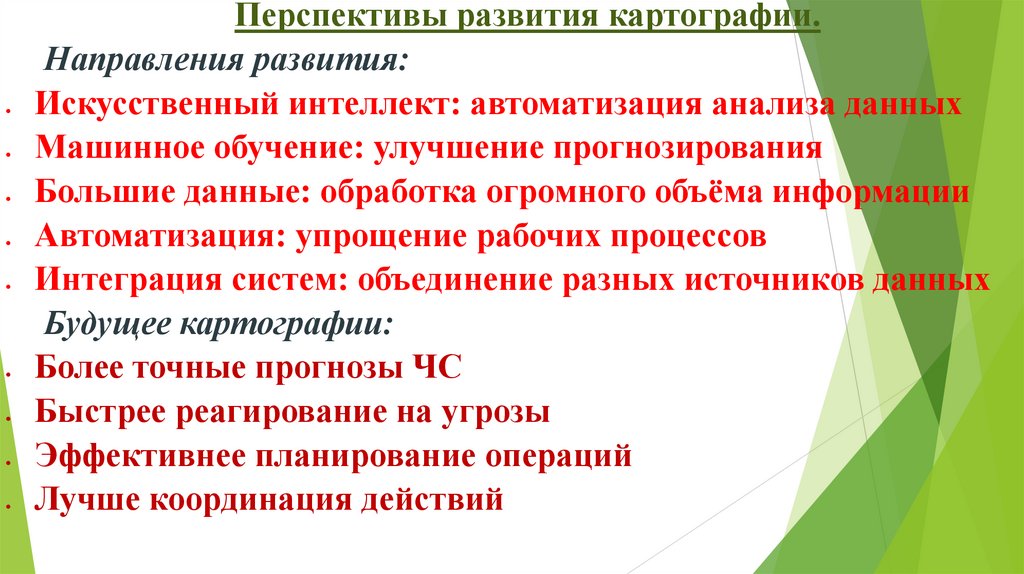 Перспективы развития картографии.

Направления развития:

- Искусственный интеллект: автоматизация анализа данных
- Машинное обучение: улучшение прогнозирования
- Большие данные: обработка огромного объёма информации
- Автоматизация: упрощение рабочих процессов
- Интеграция систем: объединение разных источников данных

Будущее картографии:

- Более точные прогнозы ЧС
- Быстрее реагирование на угрозы
- Эффективнее планирование операций
- Лучше координация действий